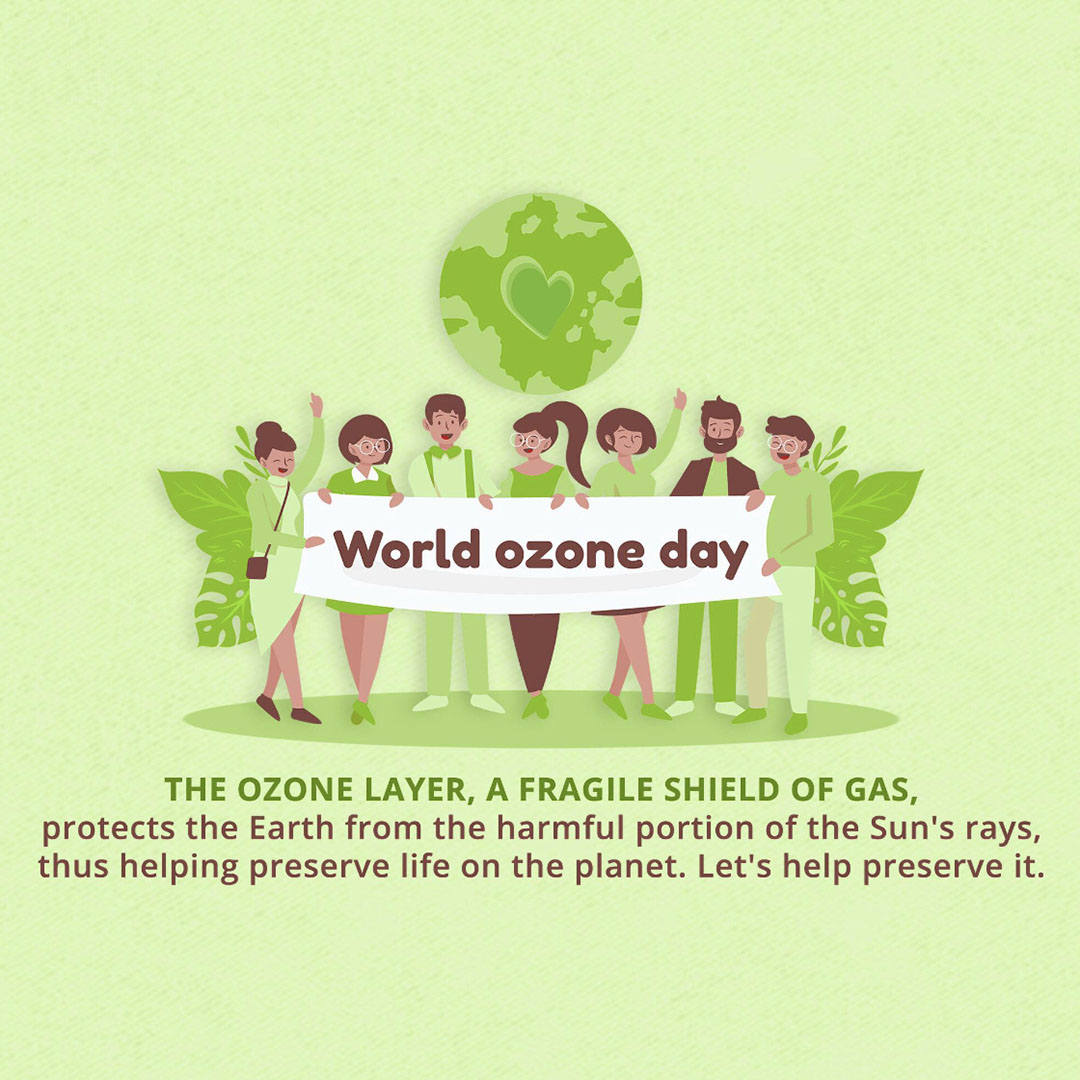 World ozone day

THE OZONE LAYER, A FRAGILE SHIELD OF GAS, protects the Earth from the harmful portion of the Sun's rays, thus helping preserve life on the planet. Let's help preserve it.